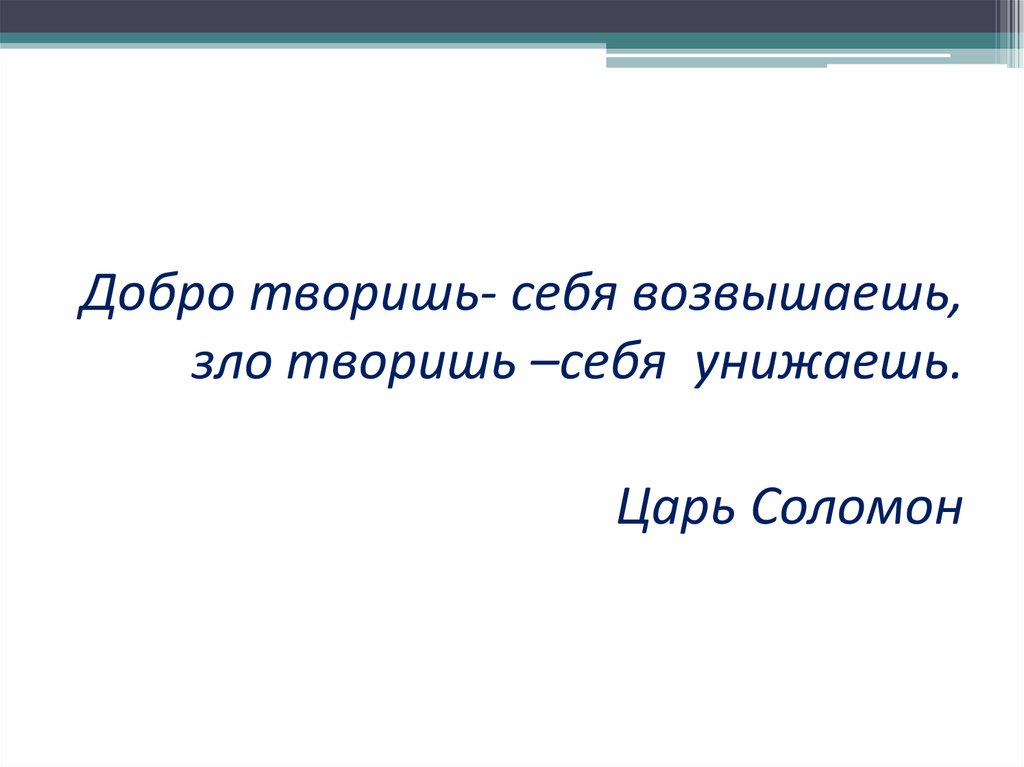 Добро творишь- себя возвышаешь,
зло творишь –себя унижаешь.

Царь Соломон